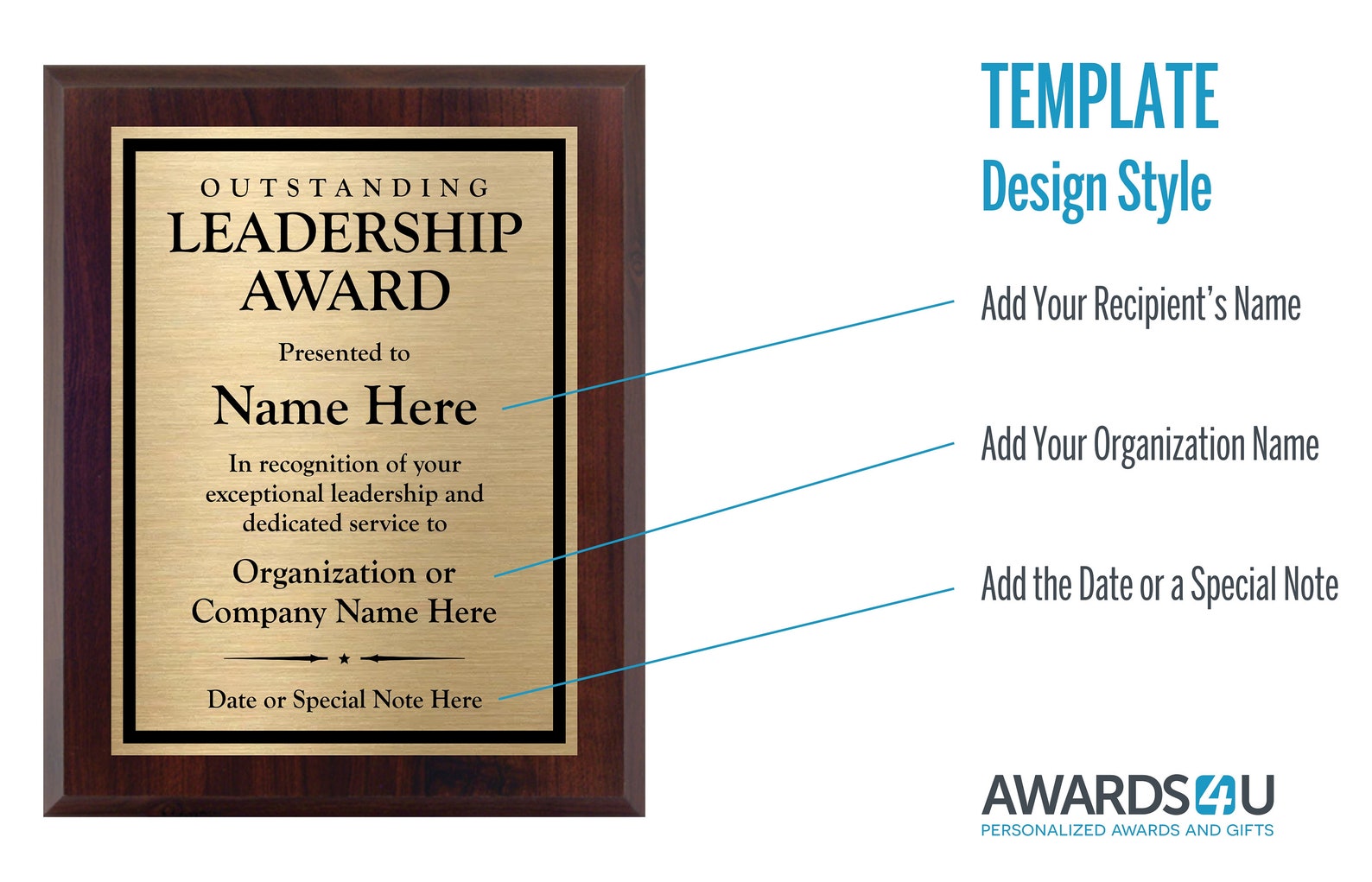 OUTSTANDING
LEADERSHIP
AWARD

Presented to

Name Here

In recognition of your exceptional leadership and dedicated service to

Organization or Company Name Here

Date or Special Note Here

TEMPLATE
Design Style

Add Your Recipient's Name

Add Your Organization Name

Add the Date or a Special Note

AWARDS4U
PERSONALIZED AWARDS AND GIFTS